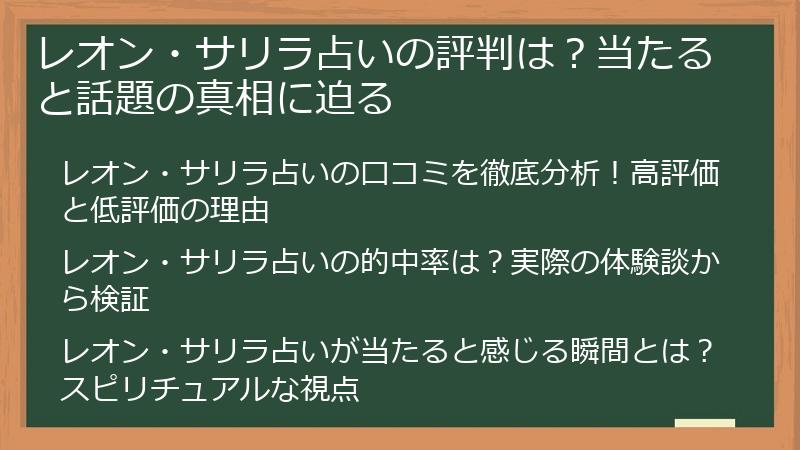 レオン・サリラ占いの評判は？当たると話題の真相に迫る

レオン・サリラ占いの口コミを徹底分析！高評価と低評価の理由

レオン・サリラ占いの的中率は？実際の体験談から検証

レオン・サリラ占いが当たると感じる瞬間とは？スピリチュアルな視点